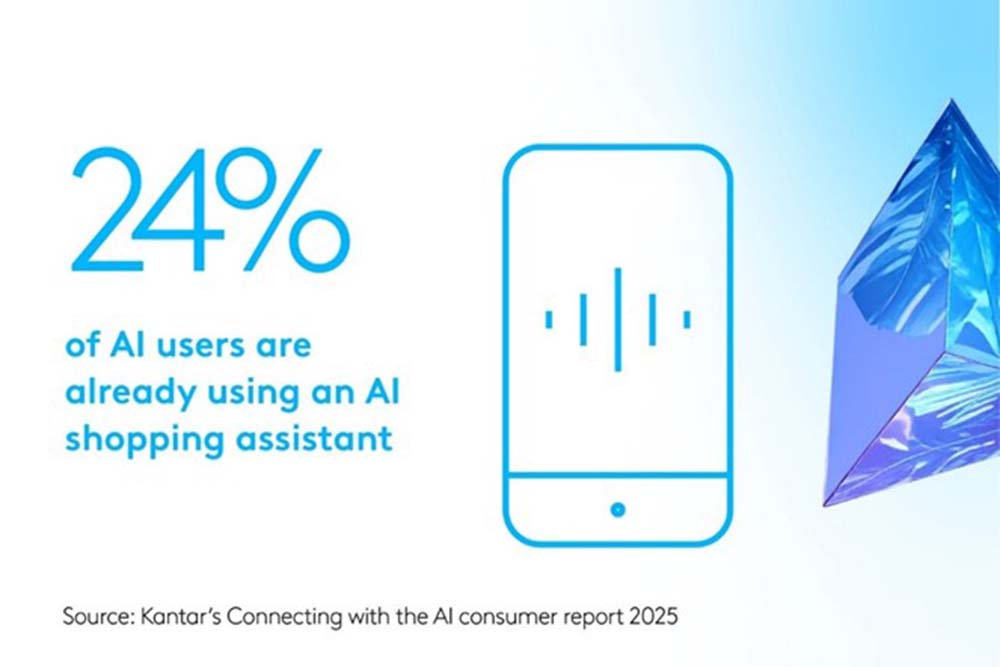 24%

of AI users are already using an AI shopping assistant

Source: Kantar's Connecting with the AI consumer report 2025